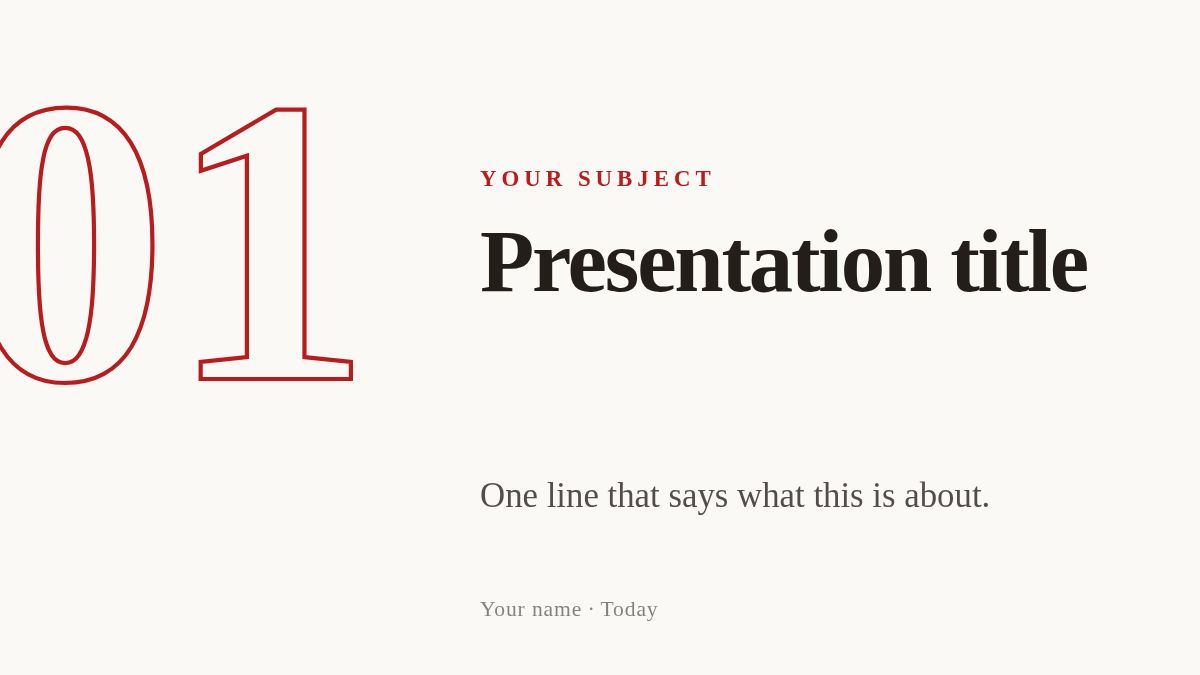 01

YOUR SUBJECT

Presentation title

One line that says what this is about.

Your name · Today